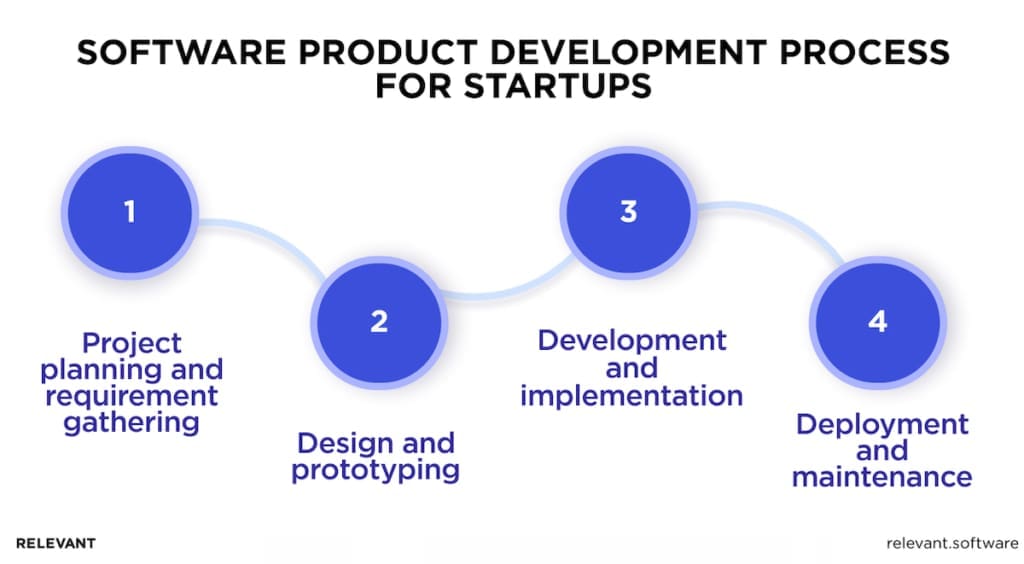 SOFTWARE PRODUCT DEVELOPMENT PROCESS FOR STARTUPS

1

Project planning and requirement gathering

2

Design and prototyping

3

Development and implementation

4

Deployment and maintenance

RELEVANT

relevant.software